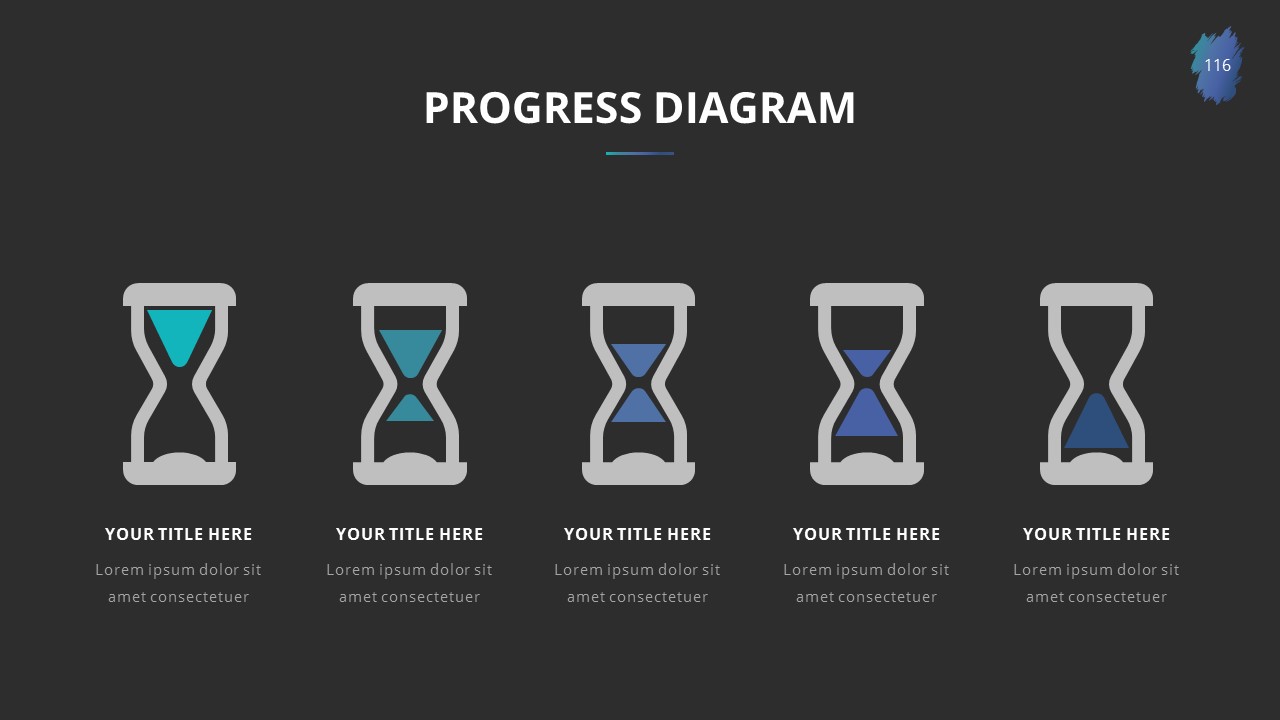 116

PROGRESS DIAGRAM

YOUR TITLE HERE

Lorem ipsum dolor sit amet consectetuer

YOUR TITLE HERE

Lorem ipsum dolor sit amet consectetuer

YOUR TITLE HERE

Lorem ipsum dolor sit amet consectetuer

YOUR TITLE HERE

Lorem ipsum dolor sit amet consectetuer

YOUR TITLE HERE

Lorem ipsum dolor sit amet consectetuer